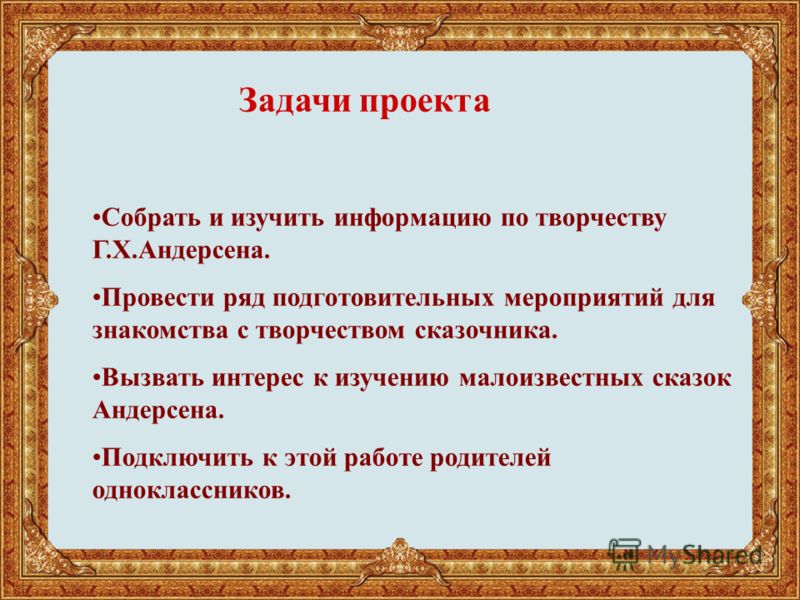 Задачи проекта

•Собрать и изучить информацию по творчеству Г.Х.Андерсена.

•Провести ряд подготовительных мероприятий для знакомства с творчеством сказочника.

•Вызвать интерес к изучению малоизвестных сказок Андерсена.

•Подключить к этой работе родителей одноклассников.

MyShared